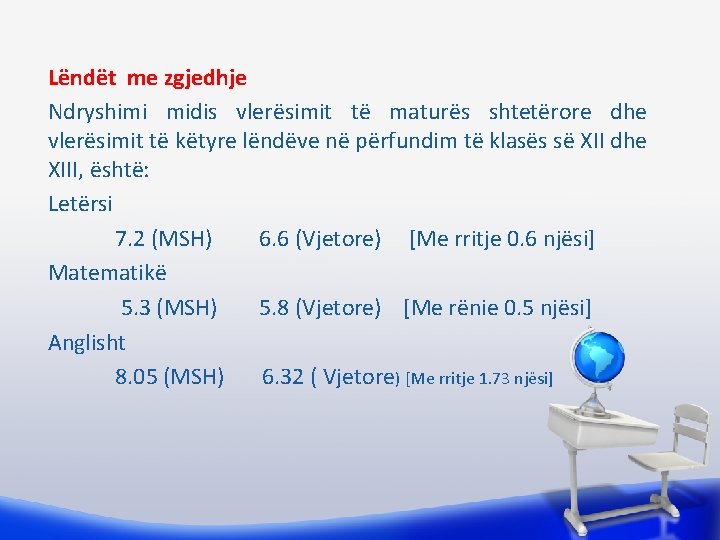 Lëndët me zgjedhje

Ndryshimi midis vlerësimit të maturës shtetërore dhe vlerësimit të këtyre lëndëve në përfundim të klasës së XII dhe XIII, është:

Letërsi

7.2 (MSH) 6.6 (Vjetore) [Me rritje 0.6 njësi]

Matematikë

5.3 (MSH) 5.8 (Vjetore) [Me rënie 0.5 njësi]

Anglisht

8.05 (MSH) 6.32 ( Vjetore) [Me rritje 1.73 njësi]